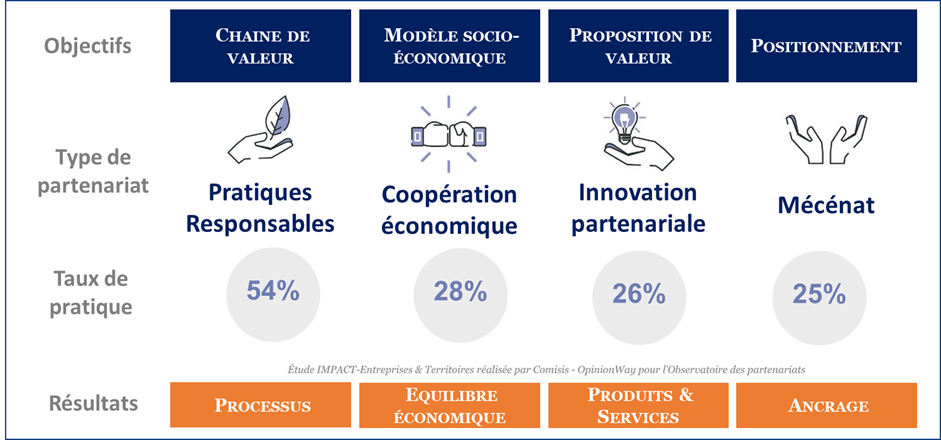 | Objectifs | CHAINE DE VALEUR | MODÈLE SOCIO-ÉCONOMIQUE | PROPOSITION DE VALEUR | POSITIONNEMENT |
|---|---|---|---|---|
| Type de partenariat | Pratiques Responsables | Coopération économique | Innovation partenariale | Mécénat |
| Taux de pratique | 54% | 28% | 26% | 25% |
| Résultats | PROCESSUS | EQUILIBRE ÉCONOMIQUE | PRODUITS & SERVICES | ANCRAGE |

Étude IMPACT-Entreprises & Territoires réalisée par Comisis - OpinionWay pour l'Observatoire des partenariats